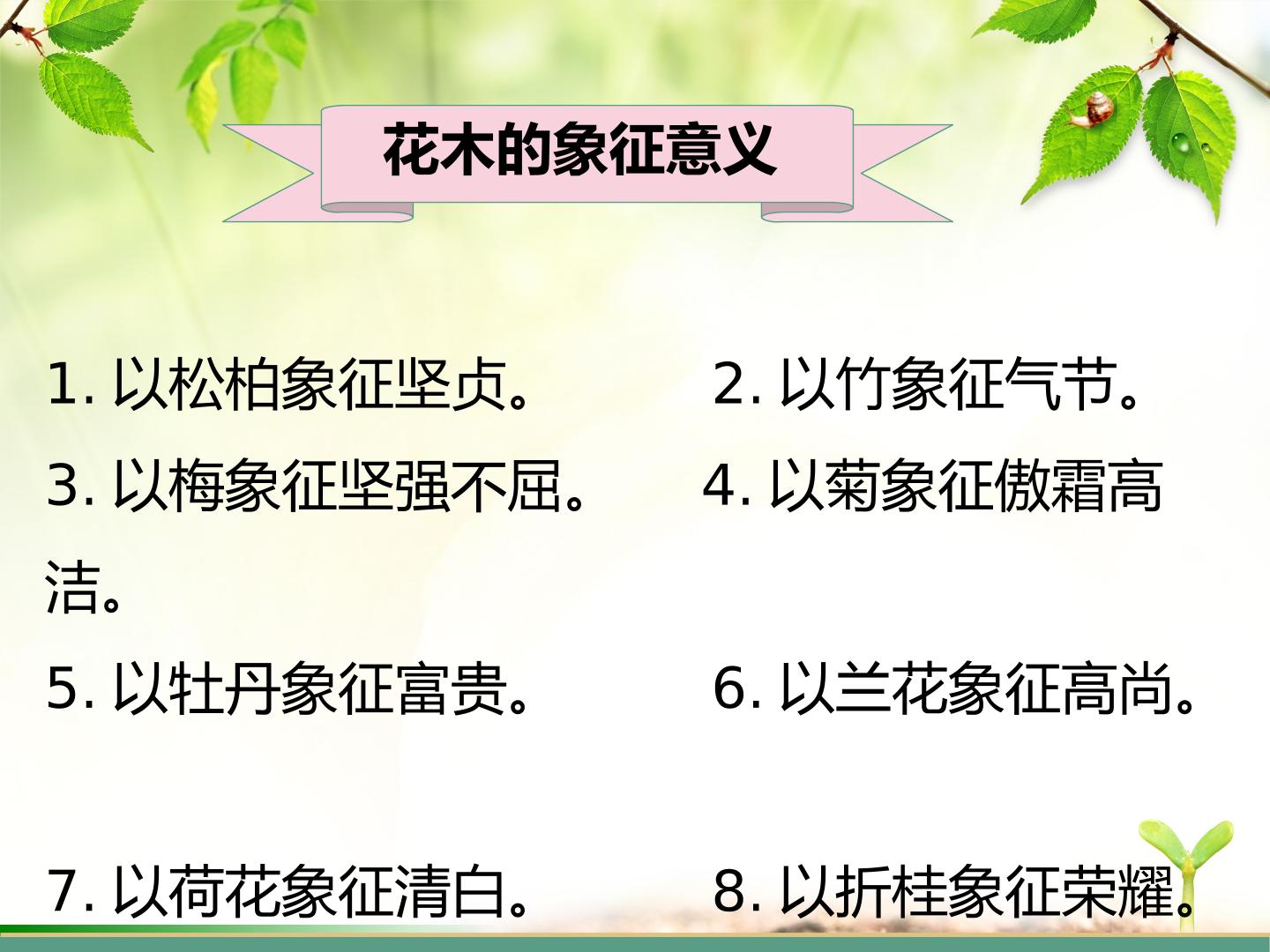 花木的象征意义

1.以松柏象征坚贞。 2.以竹象征气节。

3.以梅象征坚强不屈。 4.以菊象征傲霜高洁。

5.以牡丹象征富贵。 6.以兰花象征高尚。

7.以荷花象征清白。 8.以折桂象征荣耀。